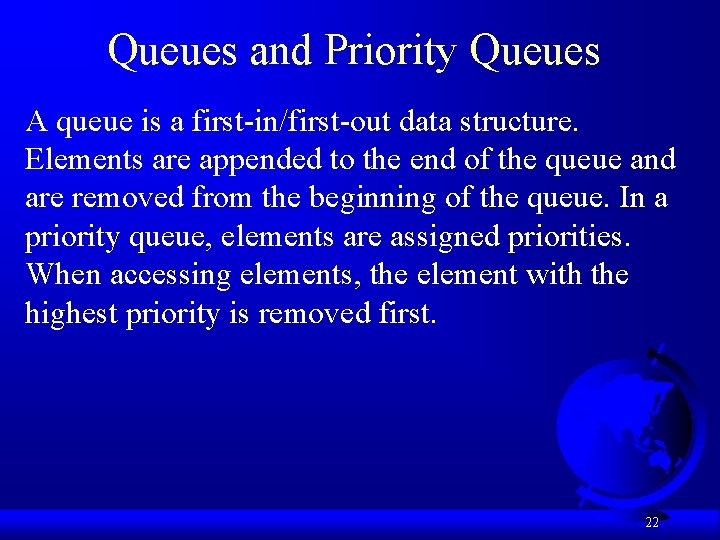 Queues and Priority Queues

A queue is a first-in/first-out data structure. Elements are appended to the end of the queue and are removed from the beginning of the queue. In a priority queue, elements are assigned priorities. When accessing elements, the element with the highest priority is removed first.

22